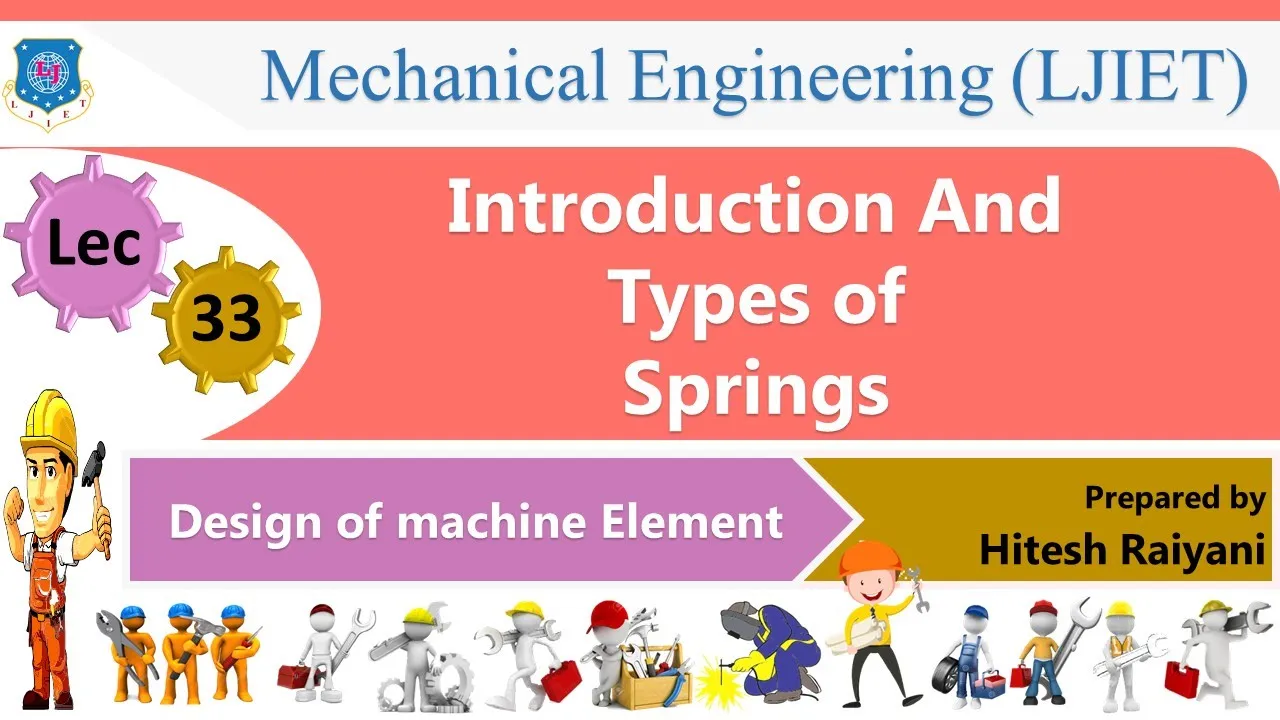 LJIET

Mechanical Engineering (LJIET)

Lec
33

Introduction And Types of Springs

Design of machine Element

Prepared by
Hitesh Raiyani